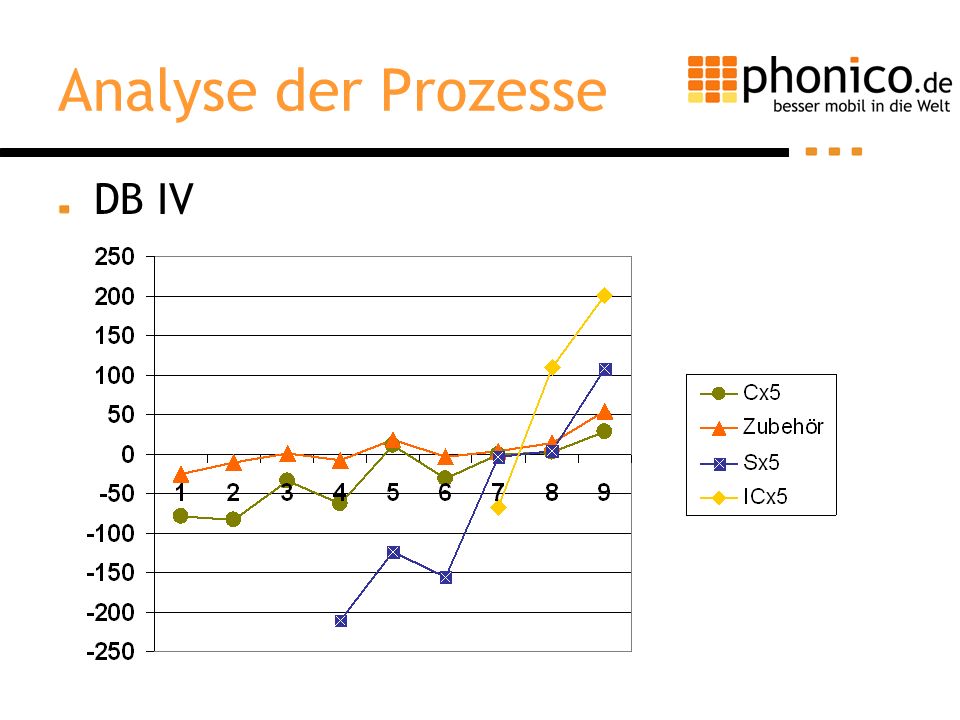 Analyse der Prozesse

phonico.de
besser mobil in die Welt

DB IV

250
200
150
100
50
0
-50
-100
-150
-200
-250

1 2 3 4 5 6 7 8 9

Cx5
Zubehör
Sx5
ICx5